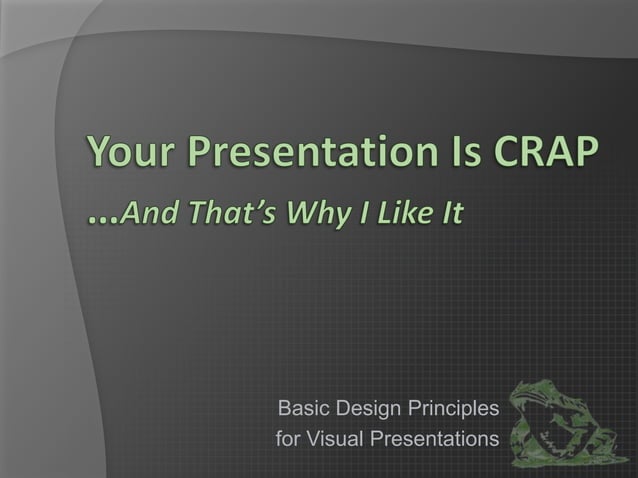 Your Presentation Is CRAP

...And That's Why I Like It

Basic Design Principles
for Visual Presentations